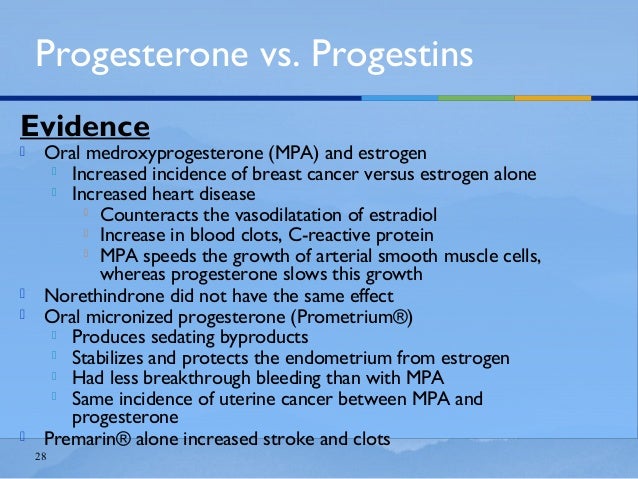 Progesterone vs. Progestins

Evidence

Oral medroxyprogesterone (MPA) and estrogen
Increased incidence of breast cancer versus estrogen alone
Increased heart disease
Counteracts the vasodilatation of estradiol
Increase in blood clots, C-reactive protein
MPA speeds the growth of arterial smooth muscle cells, whereas progesterone slows this growth
Norethindrone did not have the same effect
Oral micronized progesterone (Prometrium®)
Produces sedating byproducts
Stabilizes and protects the endometrium from estrogen
Had less breakthrough bleeding than with MPA
Same incidence of uterine cancer between MPA and progesterone
Premarin® alone increased stroke and clots

28